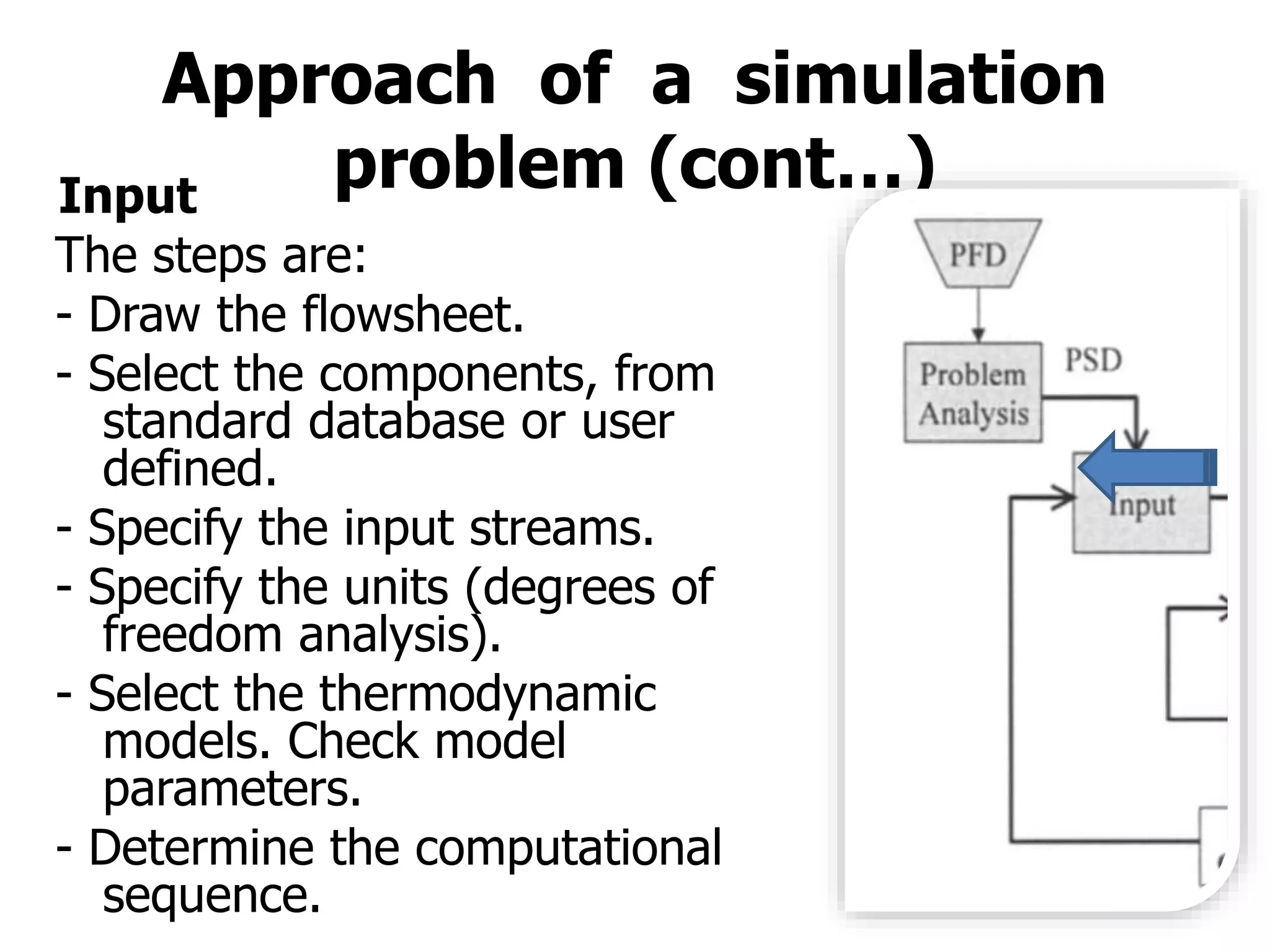 Approach of a simulation problem (cont…)

Input

The steps are:

- Draw the flowsheet.

- Select the components, from standard database or user defined.

- Specify the input streams.

- Specify the units (degrees of freedom analysis).

- Select the thermodynamic models. Check model parameters.

- Determine the computational sequence.

PFD

Problem Analysis

PSD

Input